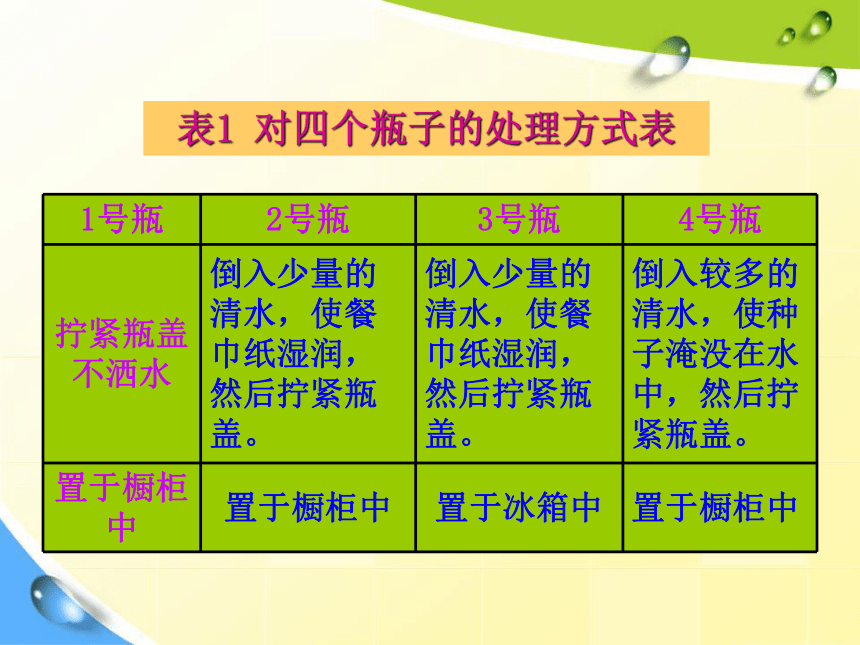 表1 对四个瓶子的处理方式表

| 1号瓶 | 2号瓶 | 3号瓶 | 4号瓶 |
|---|---|---|---|
| 拧紧瓶盖不洒水 | 倒入少量的清水，使餐巾纸湿润，然后拧紧瓶盖。 | 倒入少量的清水，使餐巾纸湿润，然后拧紧瓶盖。 | 倒入较多的清水，使种子淹没在水中，然后拧紧瓶盖。 |
| 置于橱柜中 | 置于橱柜中 | 置于冰箱中 | 置于橱柜中 |